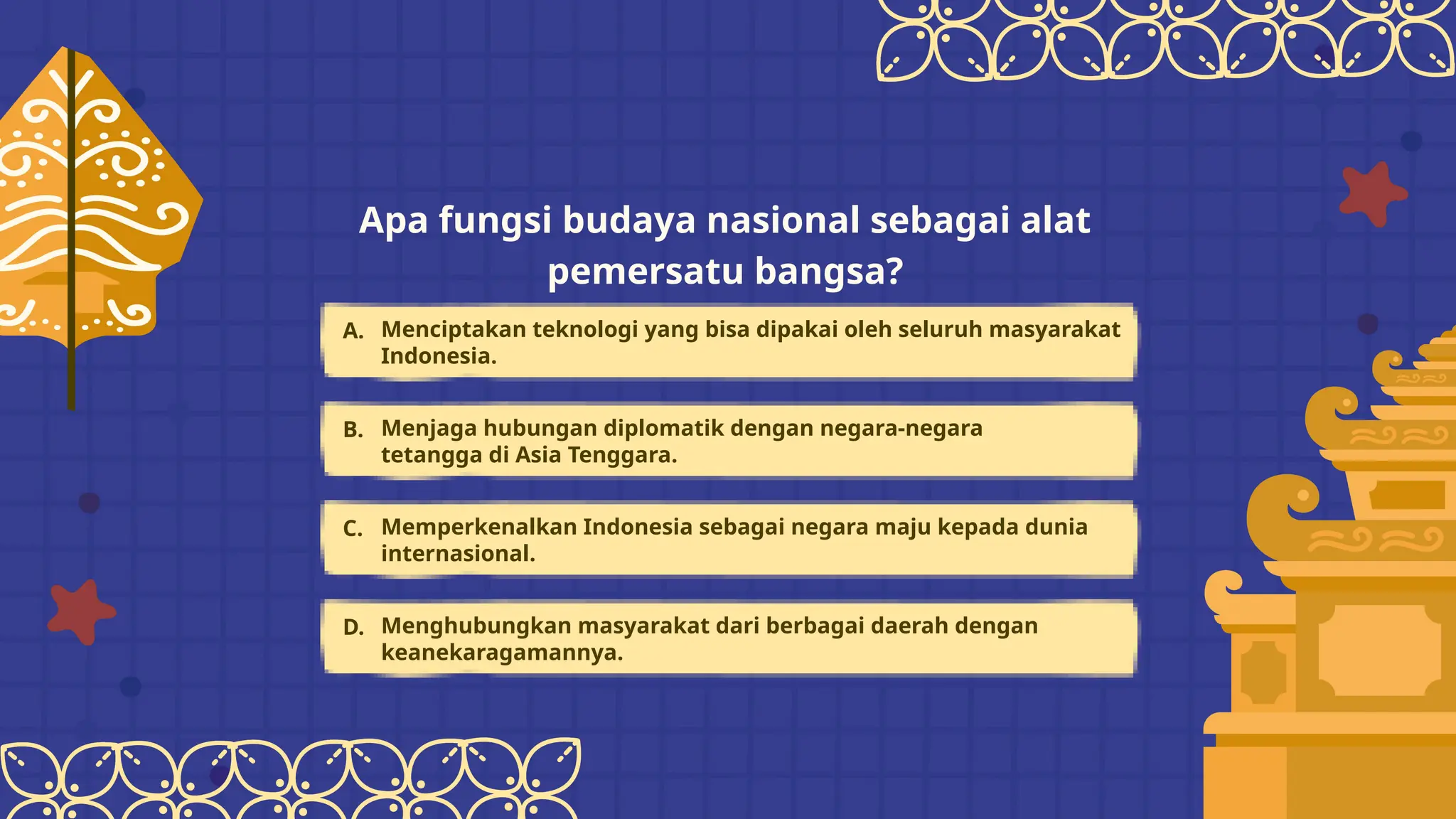 Apa fungsi budaya nasional sebagai alat pemersatu bangsa?

A. Menciptakan teknologi yang bisa dipakai oleh seluruh masyarakat Indonesia.

B. Menjaga hubungan diplomatik dengan negara-negara tetangga di Asia Tenggara.

C. Memperkenalkan Indonesia sebagai negara maju kepada dunia internasional.

D. Menghubungkan masyarakat dari berbagai daerah dengan keanekaragamannya.